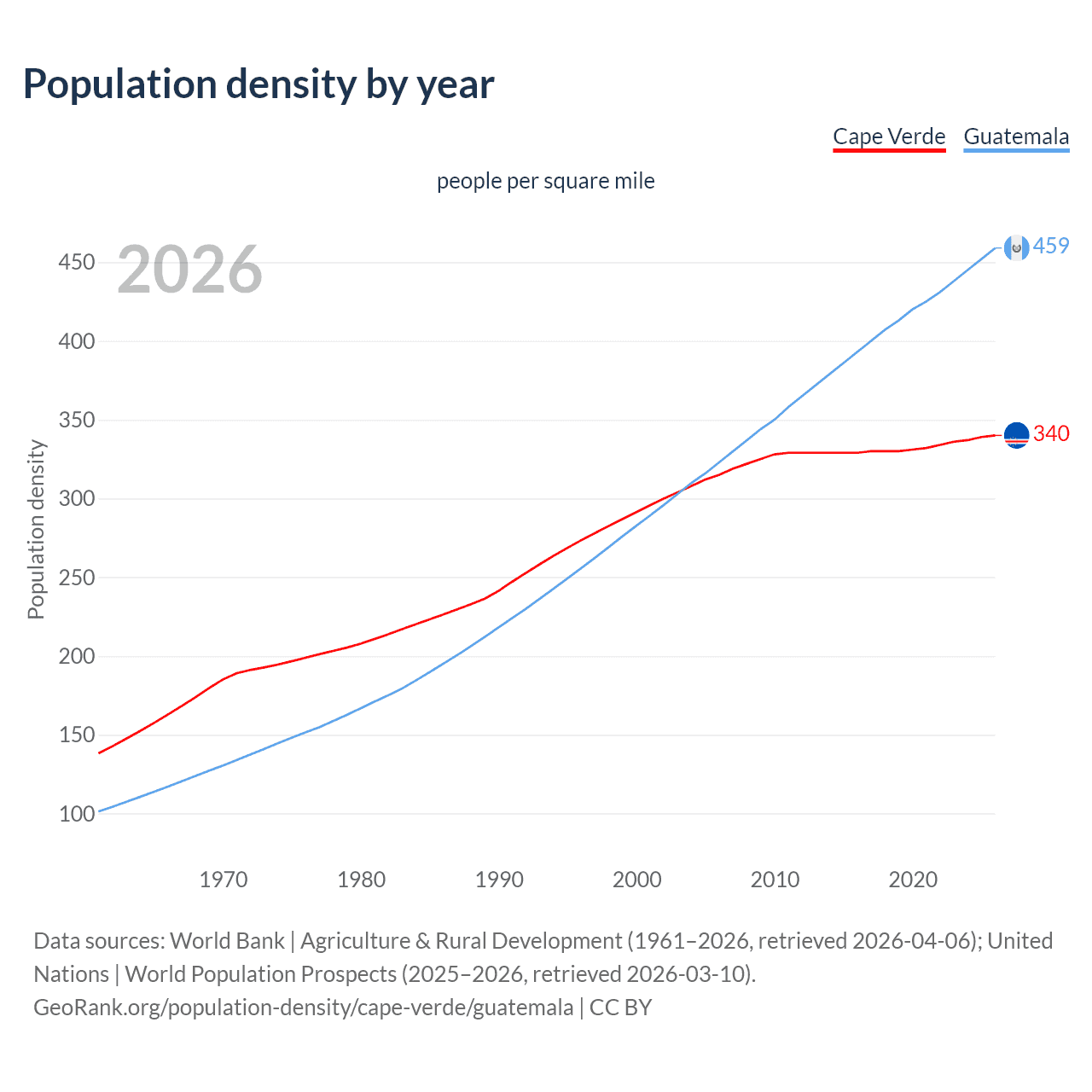 Population density by year

Cape Verde Guatemala

people per square mile

2026

Population density

450
400
350
300
250
200
150
100

459
340

1970 1980 1990 2000 2010 2020

Data sources: World Bank | Agriculture & Rural Development (1961–2026, retrieved 2026-04-06); United Nations | World Population Prospects (2025–2026, retrieved 2026-03-10).
GeoRank.org/population-density/cape-verde/guatemala | CC BY